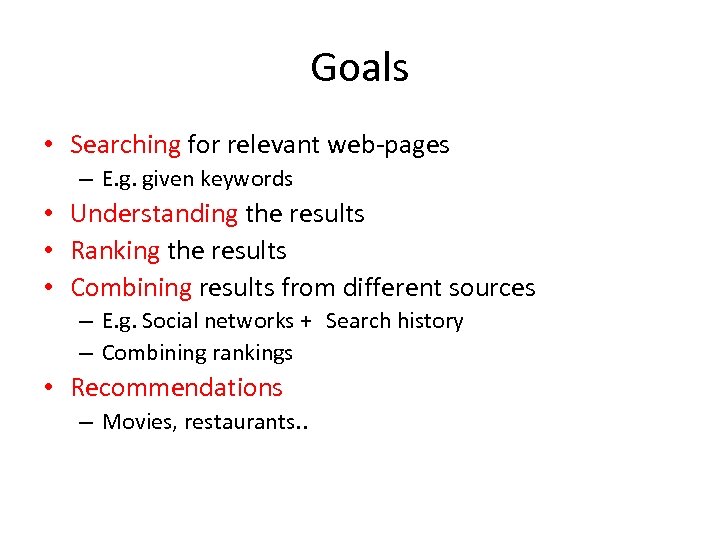 Goals

• Searching for relevant web-pages
– E.g. given keywords
• Understanding the results
• Ranking the results
• Combining results from different sources
– E.g. Social networks + Search history
– Combining rankings
• Recommendations
– Movies, restaurants..